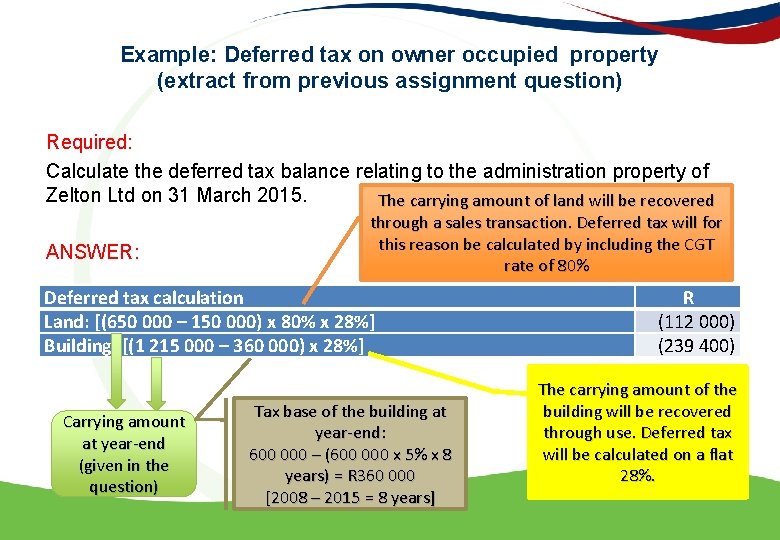 Example: Deferred tax on owner occupied property
(extract from previous assignment question)

Required:
Calculate the deferred tax balance relating to the administration property of Zelton Ltd on 31 March 2015.

The carrying amount of land will be recovered through a sales transaction. Deferred tax will for this reason be calculated by including the CGT rate of 80%

ANSWER:

| Deferred tax calculation | R |
|---|---|
| Land: [(650 000 – 150 000) x 80% x 28%] | (112 000) |
| Building: [(1 215 000 – 360 000) x 28%] | (239 400) |

Carrying amount at year-end (given in the question)

Tax base of the building at year-end:
600 000 – (600 000 x 5% x 8 years) = R360 000
[2008 – 2015 = 8 years]

The carrying amount of the building will be recovered through use. Deferred tax will be calculated on a flat 28%.